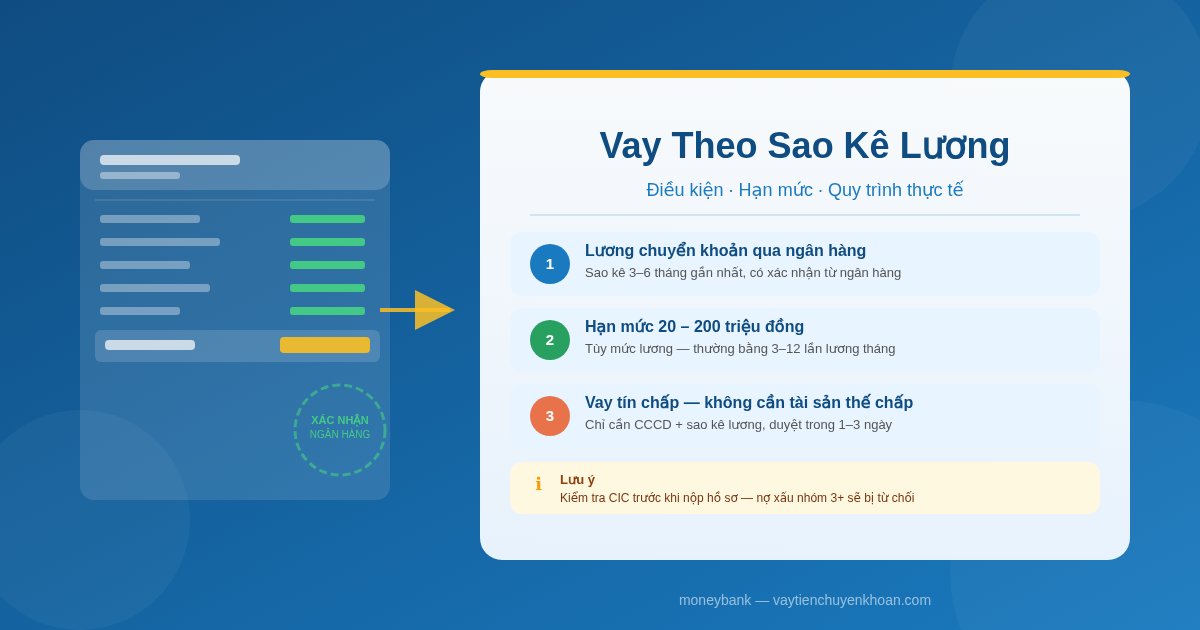 XÁC NHẬN
NGÂN HÀNG

Vay Theo Sao Kê Lương

Điều kiện · Hạn mức · Quy trình thực tế

1
Lương chuyển khoản qua ngân hàng
Sao kê 3–6 tháng gần nhất, có xác nhận từ ngân hàng

2
Hạn mức 20 – 200 triệu đồng
Tùy mức lương — thường bằng 3–12 lần lương tháng

3
Vay tín chấp — không cần tài sản thế chấp
Chỉ cần CCCD + sao kê lương, duyệt trong 1–3 ngày

ℹ
Lưu ý
Kiểm tra CIC trước khi nộp hồ sơ — nợ xấu nhóm 3+ sẽ bị từ chối

moneybank — vaytienchuyenkhoan.com